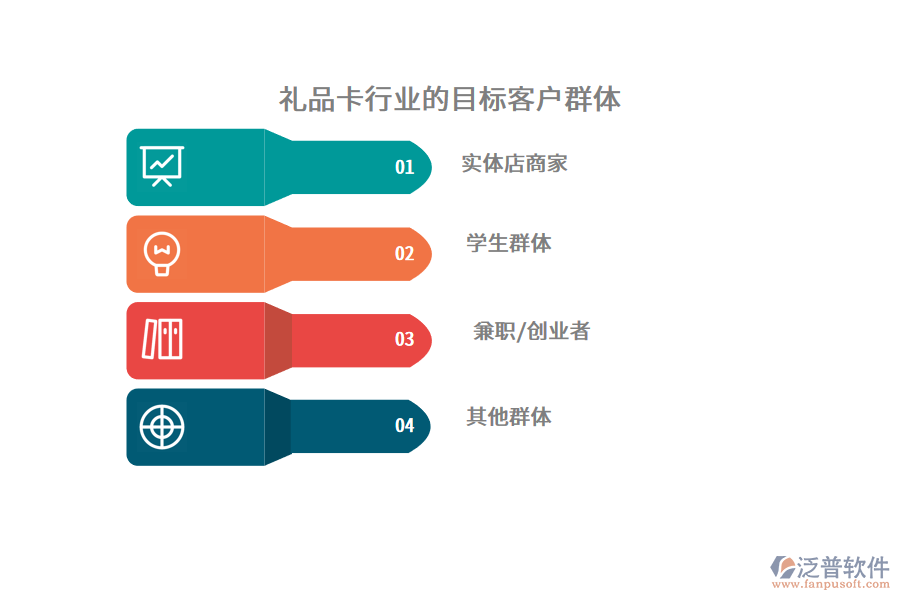 礼品卡行业的目标客户群体

01
实体店商家

02
学生群体

03
兼职/创业者

04
其他群体

泛普软件
www.fanpusoft.com